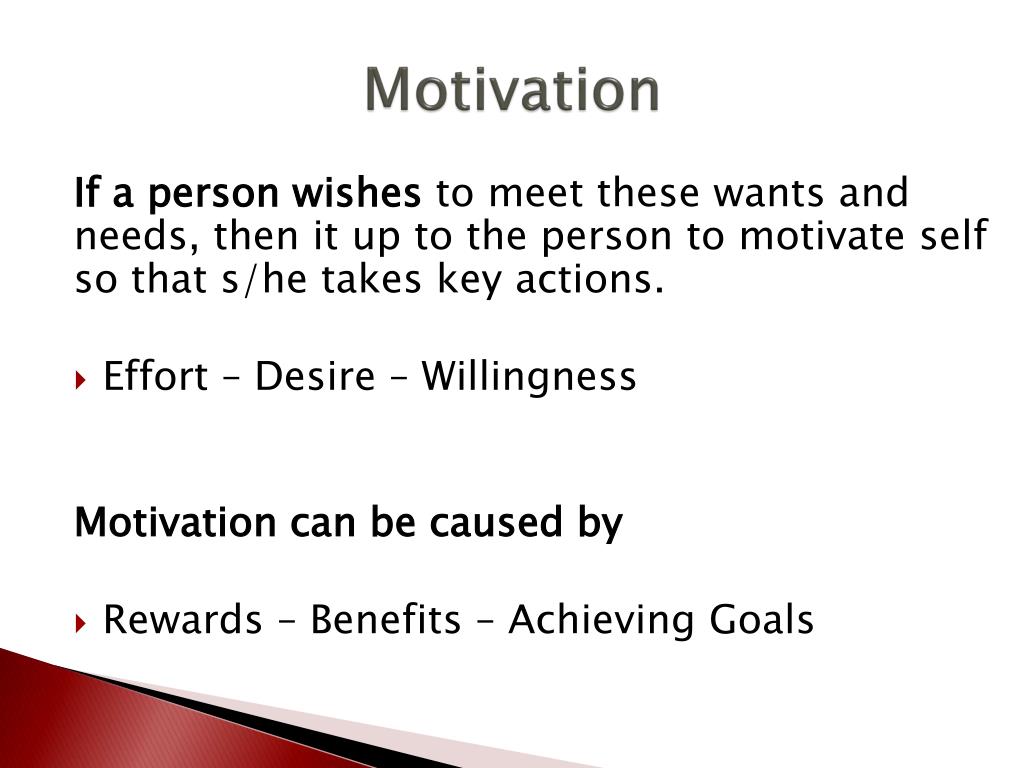 Motivation

If a person wishes to meet these wants and needs, then it up to the person to motivate self so that s/he takes key actions.

Effort – Desire – Willingness

Motivation can be caused by

Rewards – Benefits – Achieving Goals